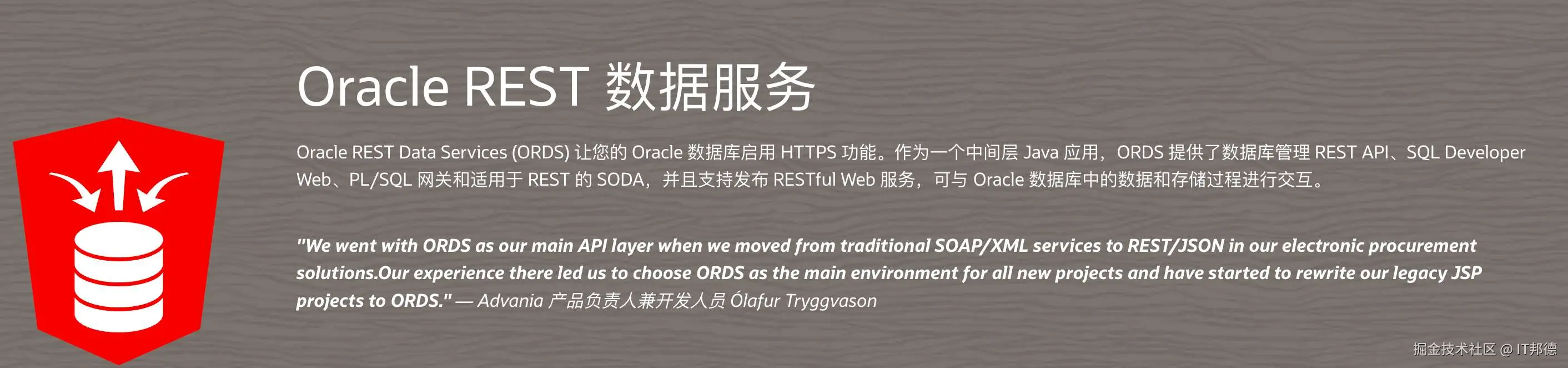 Oracle REST 数据服务

Oracle REST Data Services (ORDS) 让您的 Oracle 数据库启用 HTTPS 功能。作为一个中间层 Java 应用，ORDS 提供了数据库管理 REST API、SQL Developer Web、PL/SQL 网关和适用于 REST 的 SODA，并且支持发布 RESTful Web 服务，可与 Oracle 数据库中的数据和存储过程进行交互。

"We went with ORDS as our main API layer when we moved from traditional SOAP/XML services to REST/JSON in our electronic procurement solutions.Our experience there led us to choose ORDS as the main environment for all new projects and have started to rewrite our legacy JSP projects to ORDS." — Advania 产品负责人兼开发人员 Ólafur Tryggvason

掘金技术社区 @ IT邦德